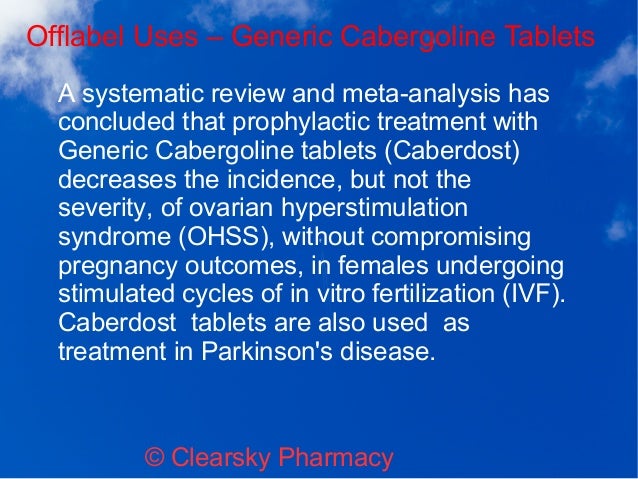 Offlabel Uses – Generic Cabergoline Tablets

A systematic review and meta-analysis has concluded that prophylactic treatment with Generic Cabergoline tablets (Caberdost) decreases the incidence, but not the severity, of ovarian hyperstimulation syndrome (OHSS), without compromising pregnancy outcomes, in females undergoing stimulated cycles of in vitro fertilization (IVF). Caberdost tablets are also used as treatment in Parkinson's disease.

© Clearsky Pharmacy